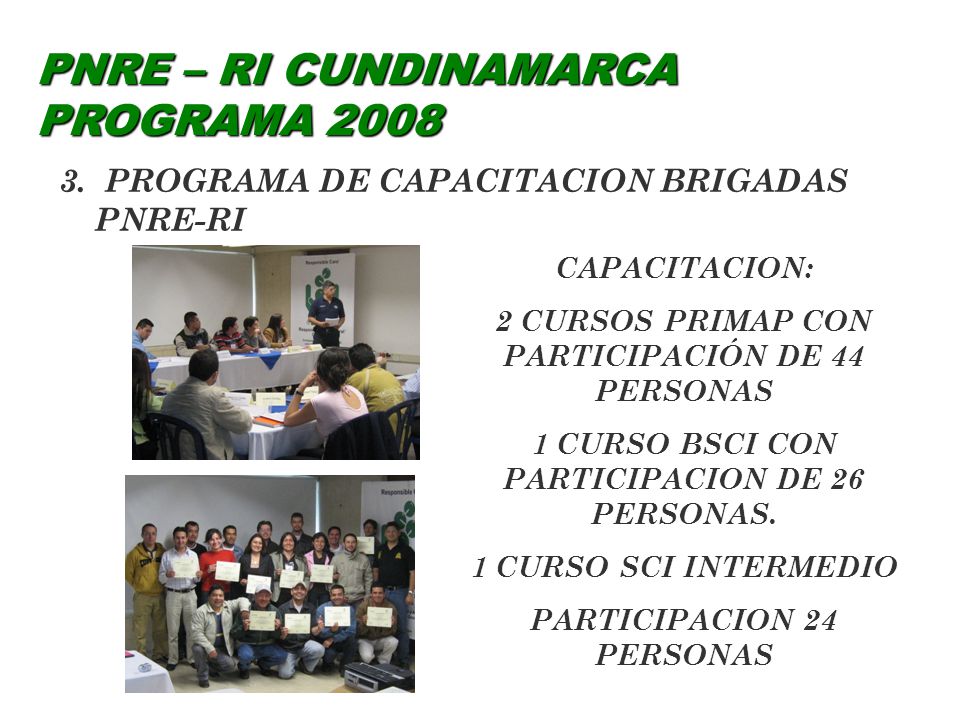 PNRE – RI CUNDINAMARCA
PROGRAMA 2008

3. PROGRAMA DE CAPACITACION BRIGADAS PNRE-RI

Responsible Care

CAPACITACION:

2 CURSOS PRIMAP CON PARTICIPACIÓN DE 44 PERSONAS

1 CURSO BSCI CON PARTICIPACION DE 26 PERSONAS.

1 CURSO SCI INTERMEDIO

PARTICIPACION 24 PERSONAS